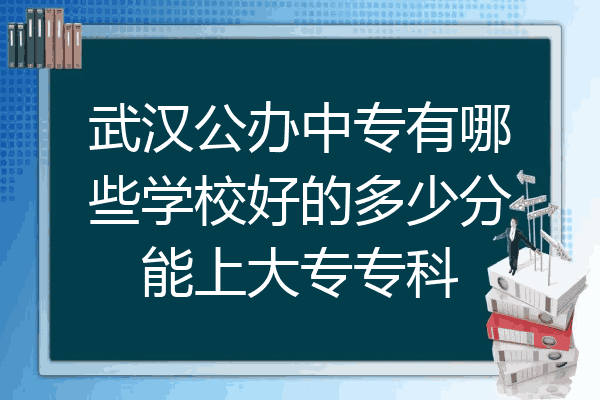 武汉公办中专有哪些学校好的多少分能上大专专科